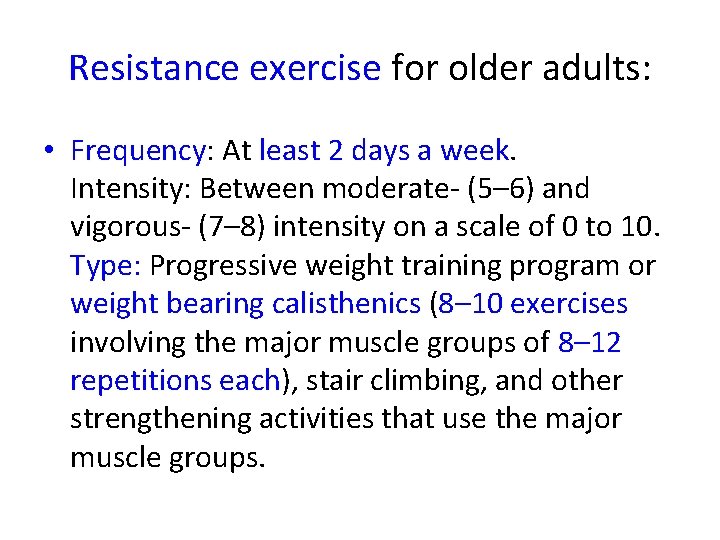 Resistance exercise for older adults:

• Frequency: At least 2 days a week.
Intensity: Between moderate- (5–6) and vigorous- (7–8) intensity on a scale of 0 to 10.
Type: Progressive weight training program or weight bearing calisthenics (8–10 exercises involving the major muscle groups of 8–12 repetitions each), stair climbing, and other strengthening activities that use the major muscle groups.